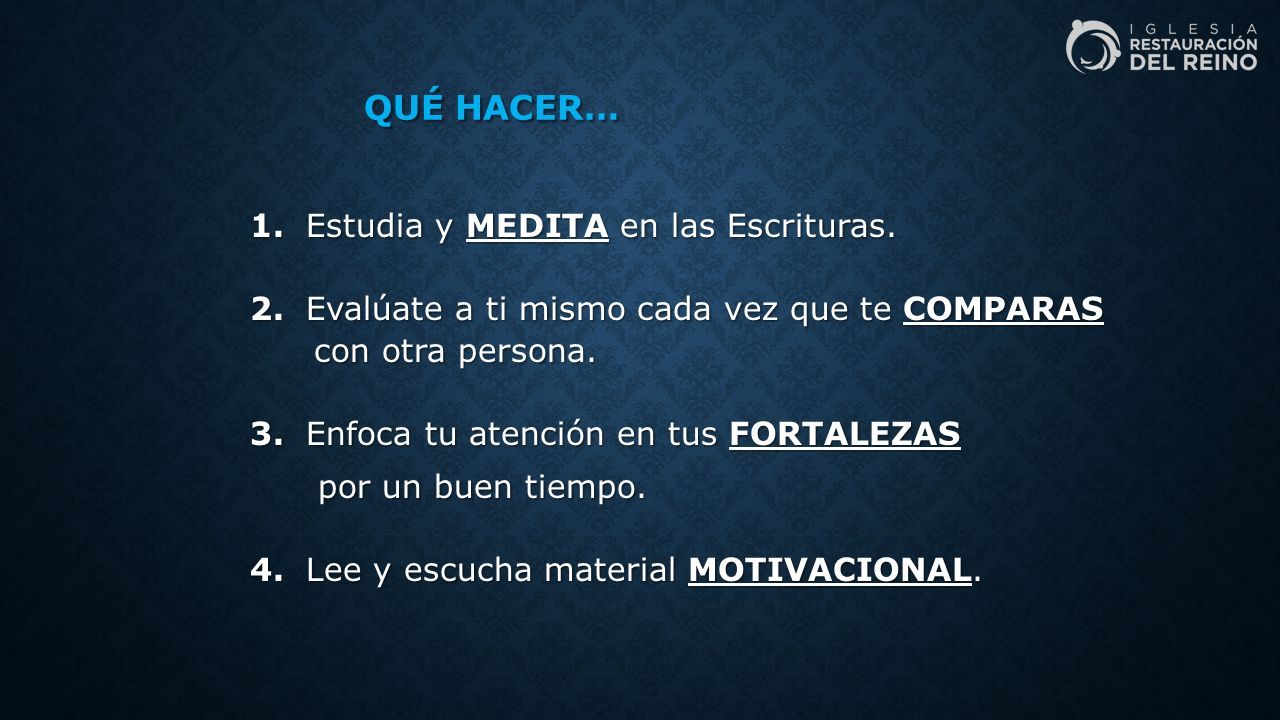 IGLESIA
RESTAURACIÓN
DEL REINO

QUÉ HACER…

1. Estudia y MEDITA en las Escrituras.

2. Evalúate a ti mismo cada vez que te COMPARAS con otra persona.

3. Enfoca tu atención en tus FORTALEZAS por un buen tiempo.

4. Lee y escucha material MOTIVACIONAL.